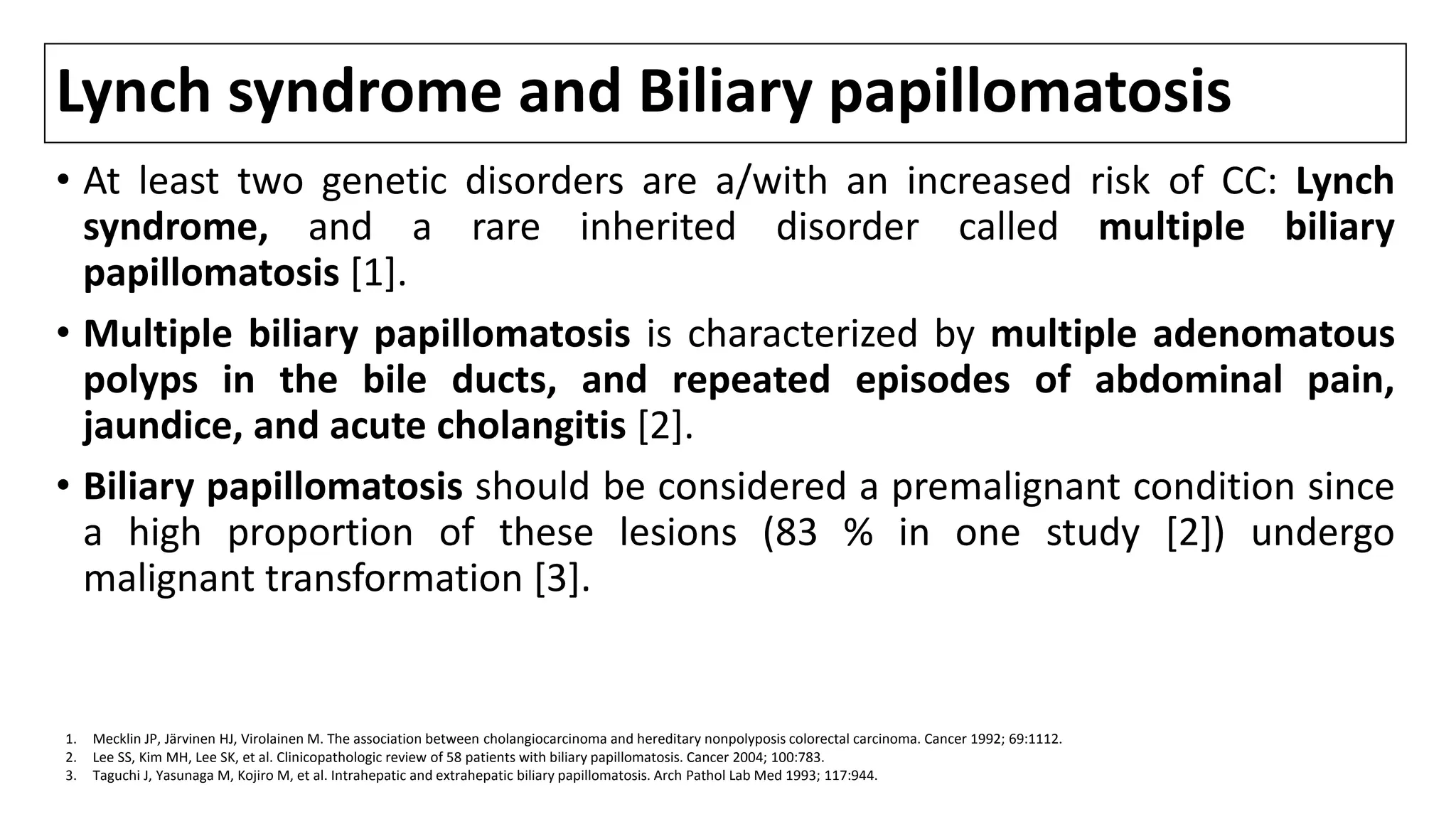 Lynch syndrome and Biliary papillomatosis

• At least two genetic disorders are a/with an increased risk of CC: Lynch syndrome, and a rare inherited disorder called multiple biliary papillomatosis [1].

• Multiple biliary papillomatosis is characterized by multiple adenomatous polyps in the bile ducts, and repeated episodes of abdominal pain, jaundice, and acute cholangitis [2].

• Biliary papillomatosis should be considered a premalignant condition since a high proportion of these lesions (83 % in one study [2]) undergo malignant transformation [3].

1. Mecklin JP, Järvinen HJ, Virolainen M. The association between cholangiocarcinoma and hereditary nonpolyposis colorectal carcinoma. Cancer 1992; 69:1112.
2. Lee SS, Kim MH, Lee SK, et al. Clinicopathologic review of 58 patients with biliary papillomatosis. Cancer 2004; 100:783.
3. Taguchi J, Yasunaga M, Kojiro M, et al. Intrahepatic and extrahepatic biliary papillomatosis. Arch Pathol Lab Med 1993; 117:944.